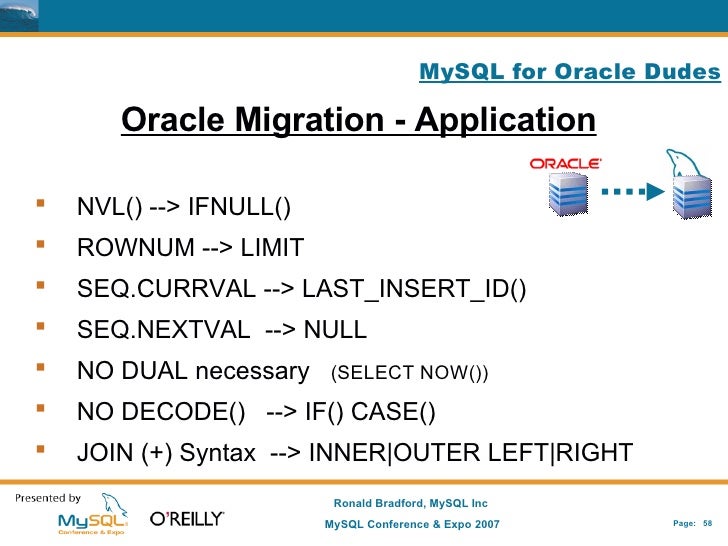 MySQL for Oracle Dudes

Oracle Migration - Application

ORACLE

- NVL() --> IFNULL()
- ROWNUM --> LIMIT
- SEQ.CURRVAL --> LAST_INSERT_ID()
- SEQ.NEXTVAL --> NULL
- NO DUAL necessary (SELECT NOW())
- NO DECODE() --> IF() CASE()
- JOIN (+) Syntax --> INNER|OUTER LEFT|RIGHT

Presented by
MySQL Conference & Expo
O'REILLY

Ronald Bradford, MySQL Inc
MySQL Conference & Expo 2007

Page: 58